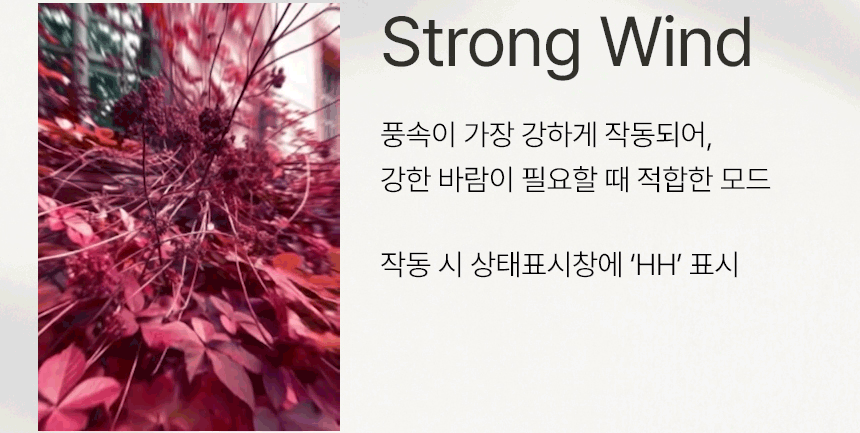 Strong Wind

풍속이 가장 강하게 작동되어,
강한 바람이 필요할 때 적합한 모드

작동 시 상태표시창에 'HH' 표시